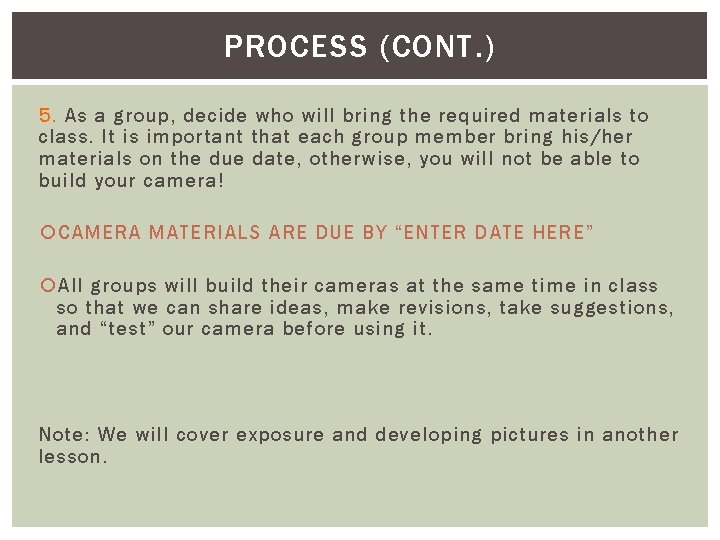 PROCESS (CONT.)

5. As a group, decide who will bring the required materials to class. It is important that each group member bring his/her materials on the due date, otherwise, you will not be able to build your camera!

CAMERA MATERIALS ARE DUE BY “ENTER DATE HERE”

All groups will build their cameras at the same time in class so that we can share ideas, make revisions, take suggestions, and “test” our camera before using it.

Note: We will cover exposure and developing pictures in another lesson.